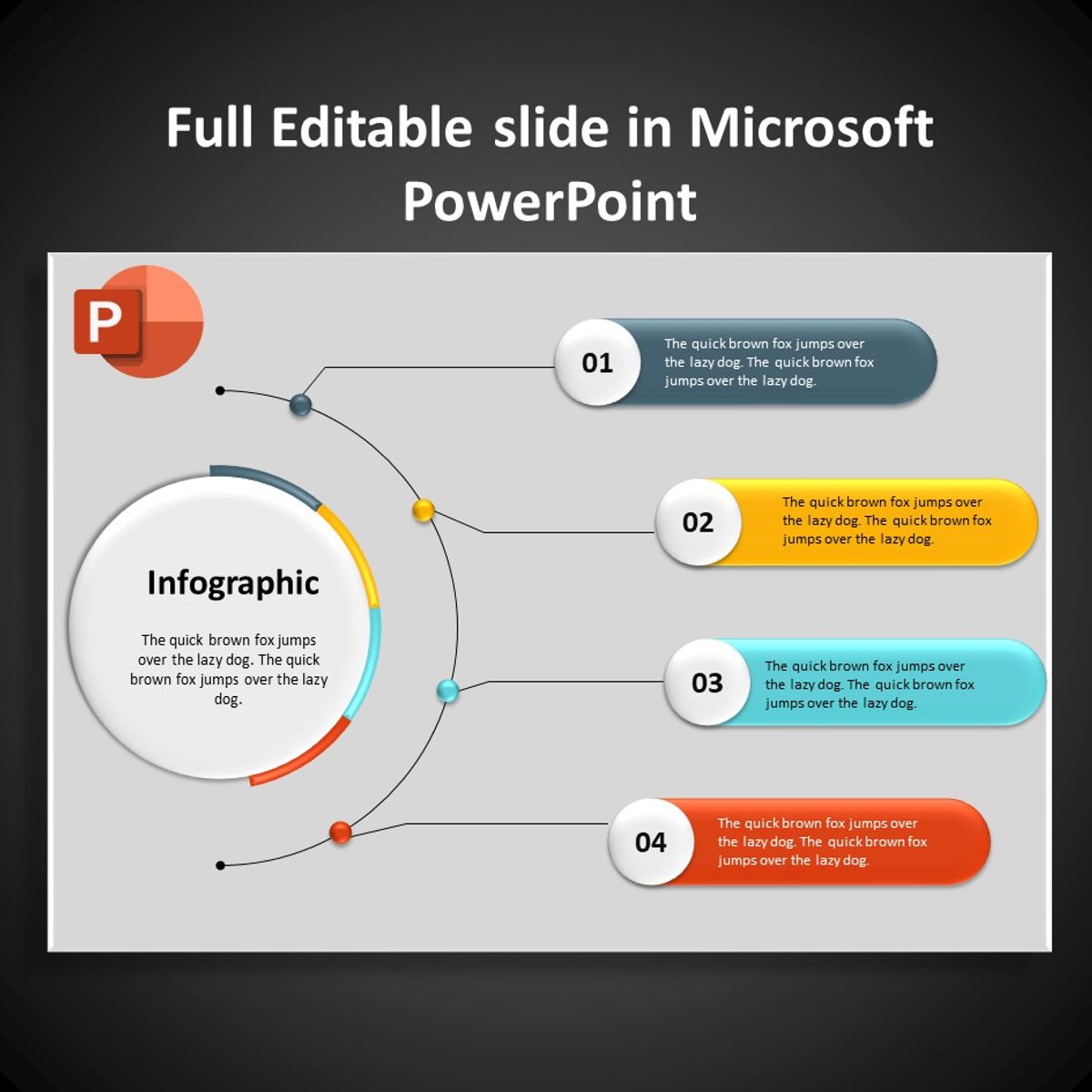 Full Editable slide in Microsoft PowerPoint

P

Infographic

The quick brown fox jumps over the lazy dog. The quick brown fox jumps over the lazy dog.

01
The quick brown fox jumps over the lazy dog. The quick brown fox jumps over the lazy dog.

02
The quick brown fox jumps over the lazy dog. The quick brown fox jumps over the lazy dog.

03
The quick brown fox jumps over the lazy dog. The quick brown fox jumps over the lazy dog.

04
The quick brown fox jumps over the lazy dog. The quick brown fox jumps over the lazy dog.